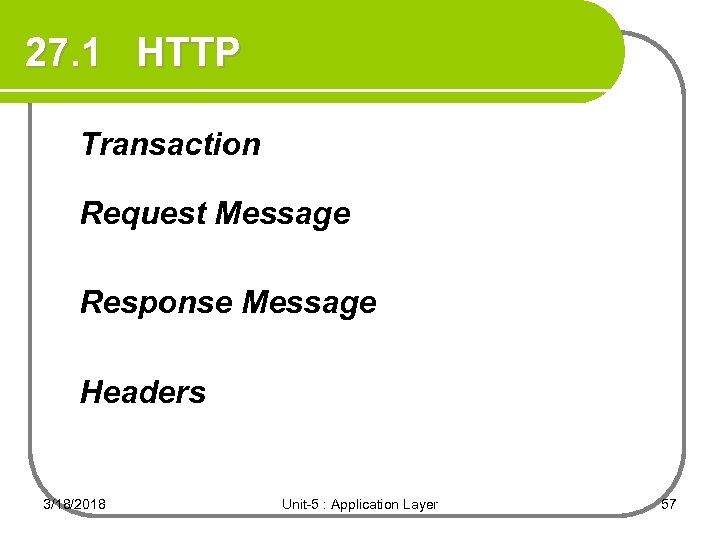 27.1 HTTP

Transaction

Request Message

Response Message

Headers

3/18/2018

Unit-5 : Application Layer

57